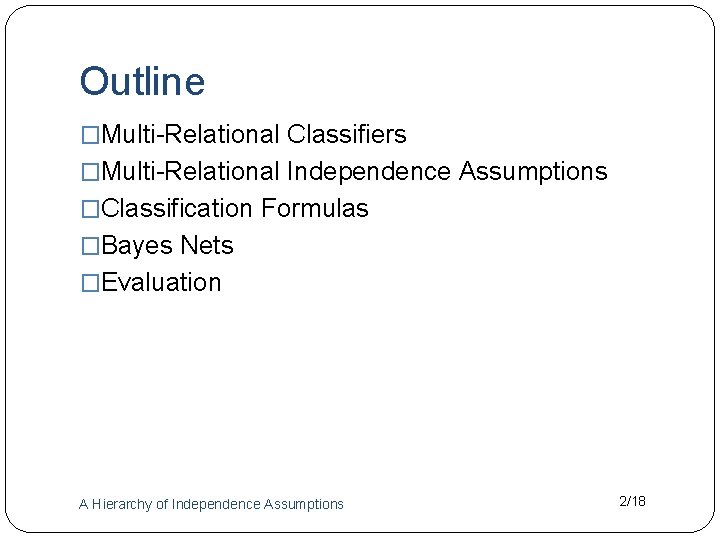 Outline

□Multi-Relational Classifiers
□Multi-Relational Independence Assumptions
□Classification Formulas
□Bayes Nets
□Evaluation

A Hierarchy of Independence Assumptions

2/18